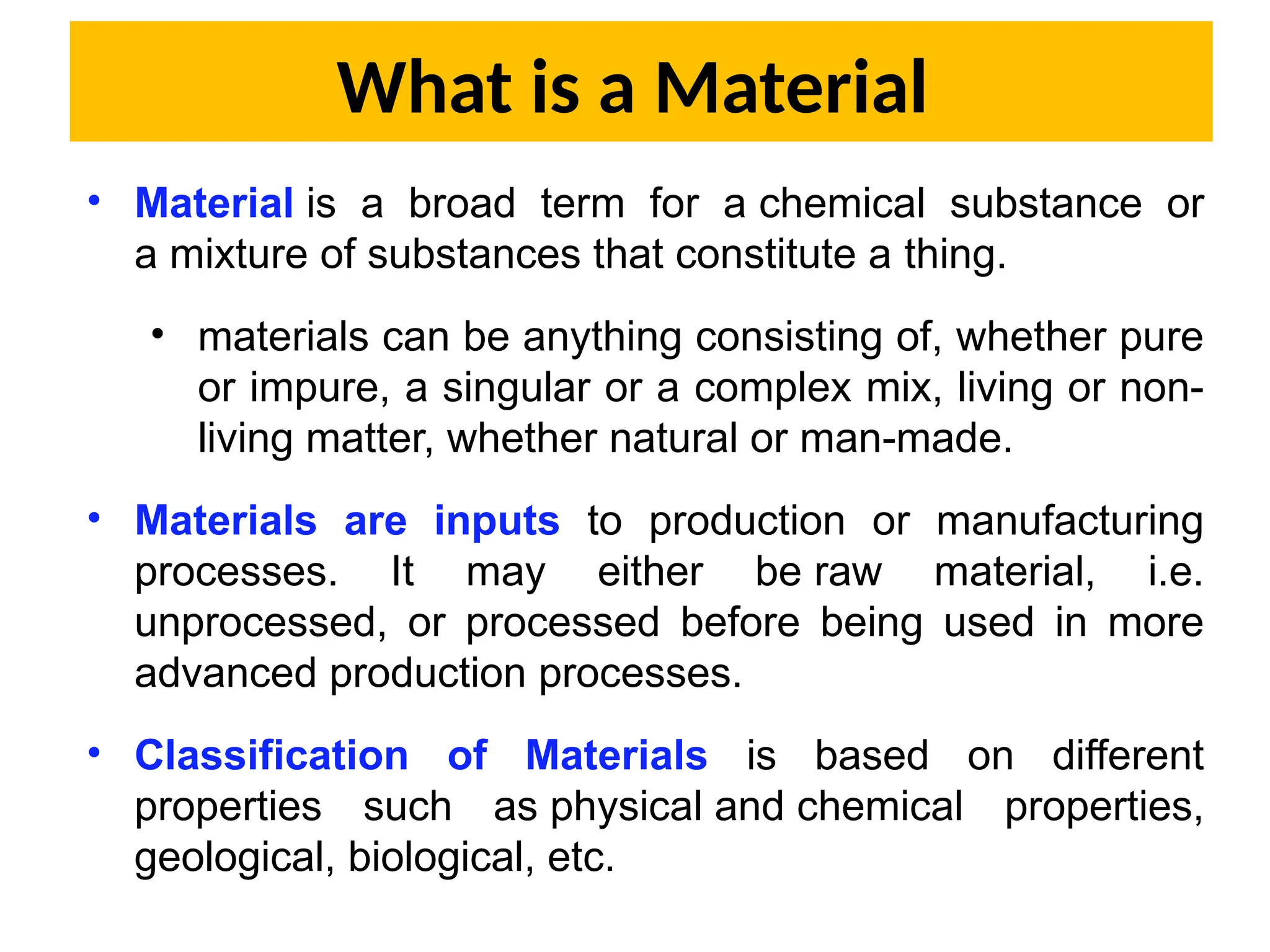 What is a Material

• Material is a broad term for a chemical substance or a mixture of substances that constitute a thing.

• materials can be anything consisting of, whether pure or impure, a singular or a complex mix, living or non-living matter, whether natural or man-made.

• Materials are inputs to production or manufacturing processes. It may either be raw material, i.e. unprocessed, or processed before being used in more advanced production processes.

• Classification of Materials is based on different properties such as physical and chemical properties, geological, biological, etc.